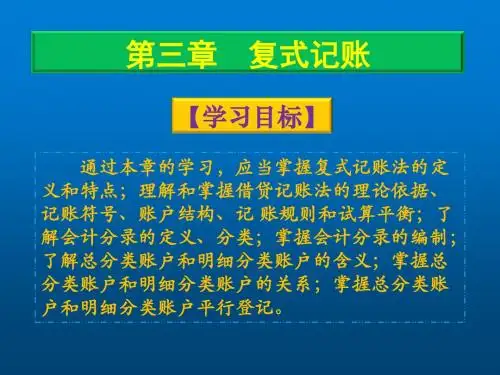 第三章　复式记账

【学习目标】

通过本章的学习，应当掌握复式记账法的定义和特点；理解和掌握借贷记账法的理论依据、记账符号、账户结构、记 账规则和试算平衡；了解会计分录的定义、分类；掌握会计分录的编制；了解总分类账户和明细分类账户的含义；掌握总分类账户和明细分类账户的关系；掌握总分类账户和明细分类账户平行登记。